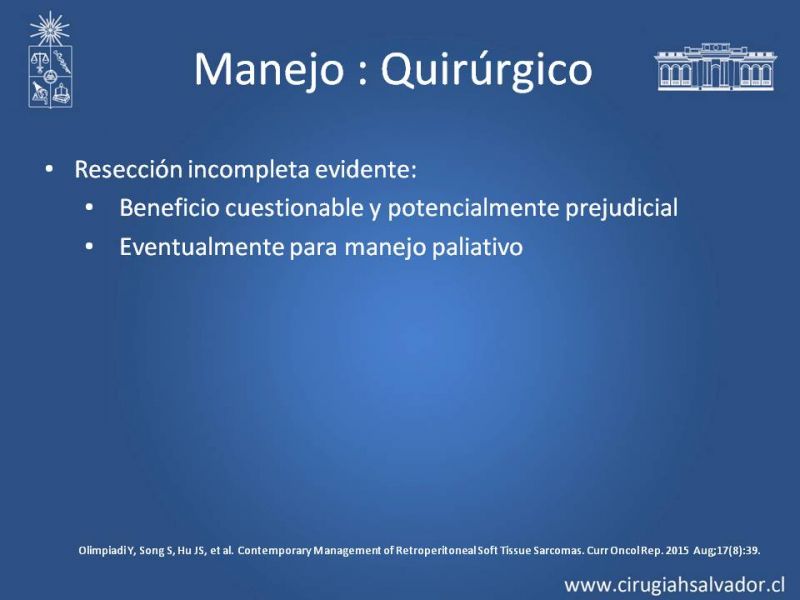 Manejo : Quirúrgico

• Resección incompleta evidente:
  • Beneficio cuestionable y potencialmente prejudicial
  • Eventualmente para manejo paliativo

Olimpiadi Y, Song S, Hu JS, et al. Contemporary Management of Retroperitoneal Soft Tissue Sarcomas. Curr Oncol Rep. 2015 Aug;17(8):39.

www.cirugiahsalvador.cl